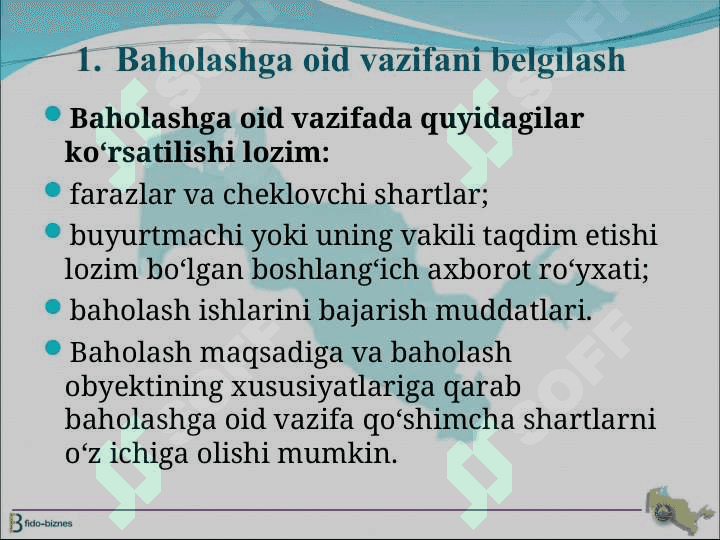 1. Baholashga oid vazifani belgilash

Baholashga oid vazifada quyidagilar ko‘rsatilishi lozim:

farazlar va cheklovchi shartlar;

buyurtmachi yoki uning vakili taqdim etishi lozim bo‘lgan boshlang‘ich axborot ro‘yxati;

baholash ishlarini bajarish muddatlari.

Baholash maqsadiga va baholash obyektining xususiyatlariga qarab baholashga oid vazifa qo‘shimcha shartlarni o‘z ichiga olishi mumkin.

SOFF SOFF SOFF SOFF

fido-biznes